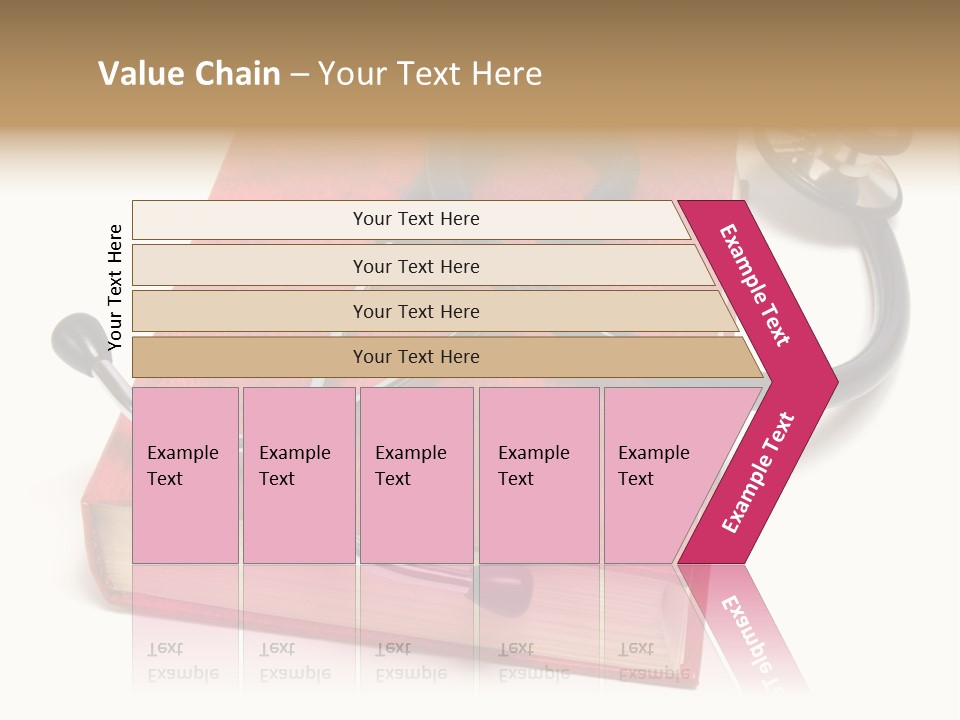 Value Chain – Your Text Here

Your Text Here

Your Text Here

Your Text Here

Your Text Here

Your Text Here

Example Text

Example Text

Example Text

Example Text

Example Text

Example Text

Example Text